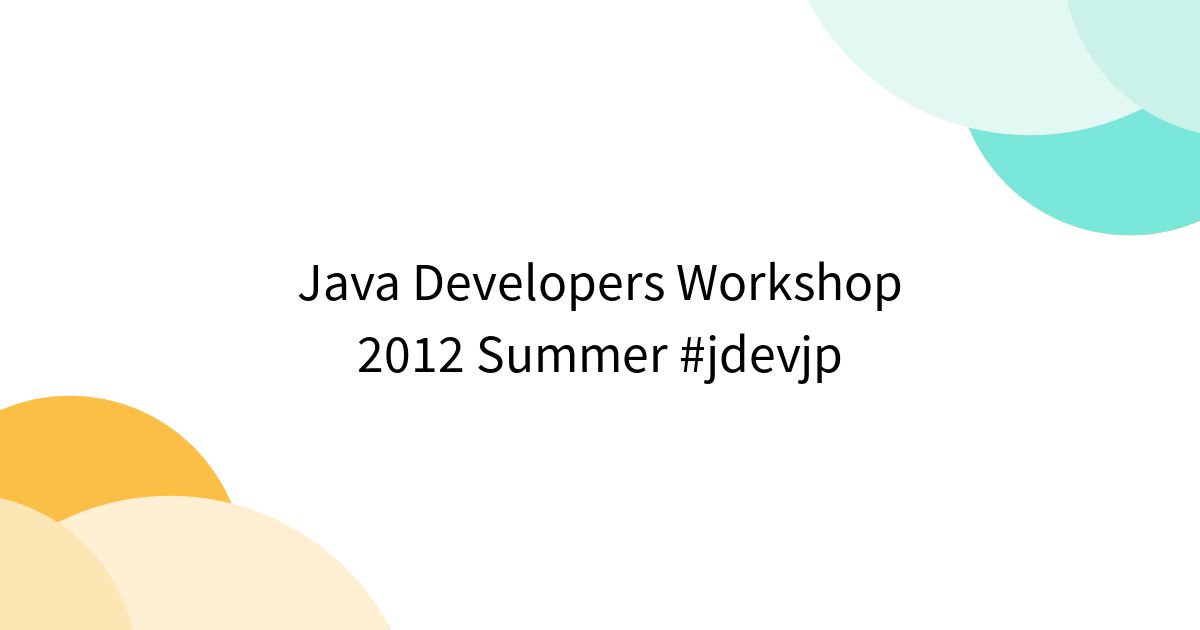 Java Developers Workshop 2012 Summer #jdevjp